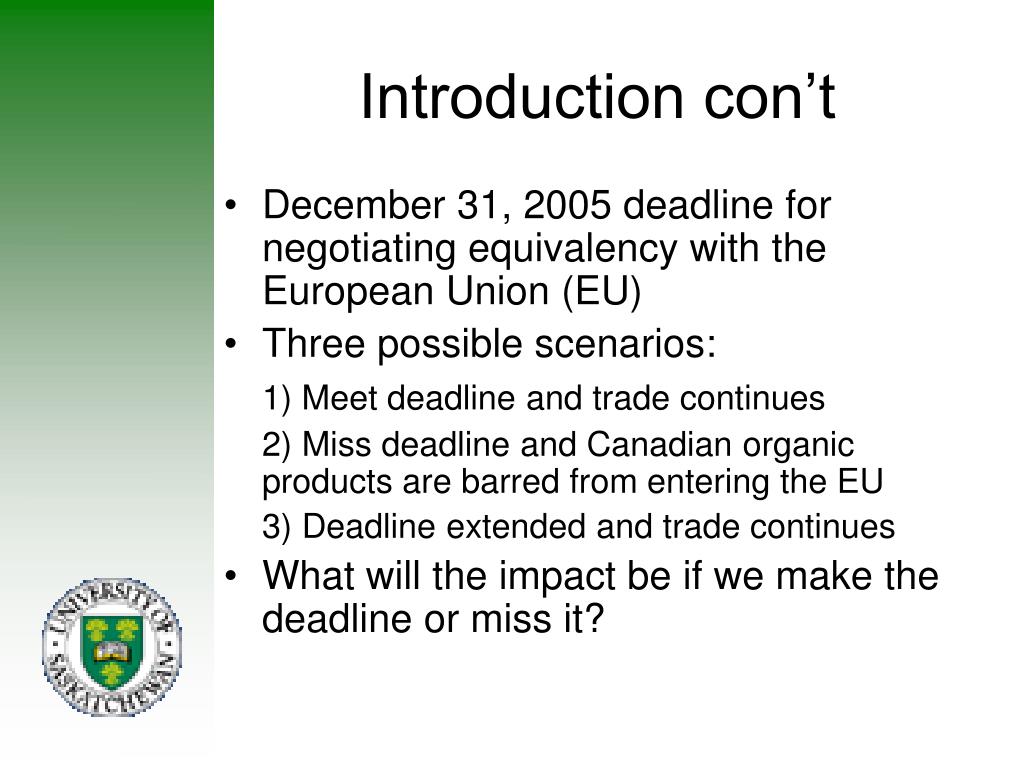 Introduction con’t

• December 31, 2005 deadline for negotiating equivalency with the European Union (EU)
• Three possible scenarios:

1) Meet deadline and trade continues

2) Miss deadline and Canadian organic products are barred from entering the EU

3) Deadline extended and trade continues

• What will the impact be if we make the deadline or miss it?

UNIVERSITY OF SASKATCHEWAN